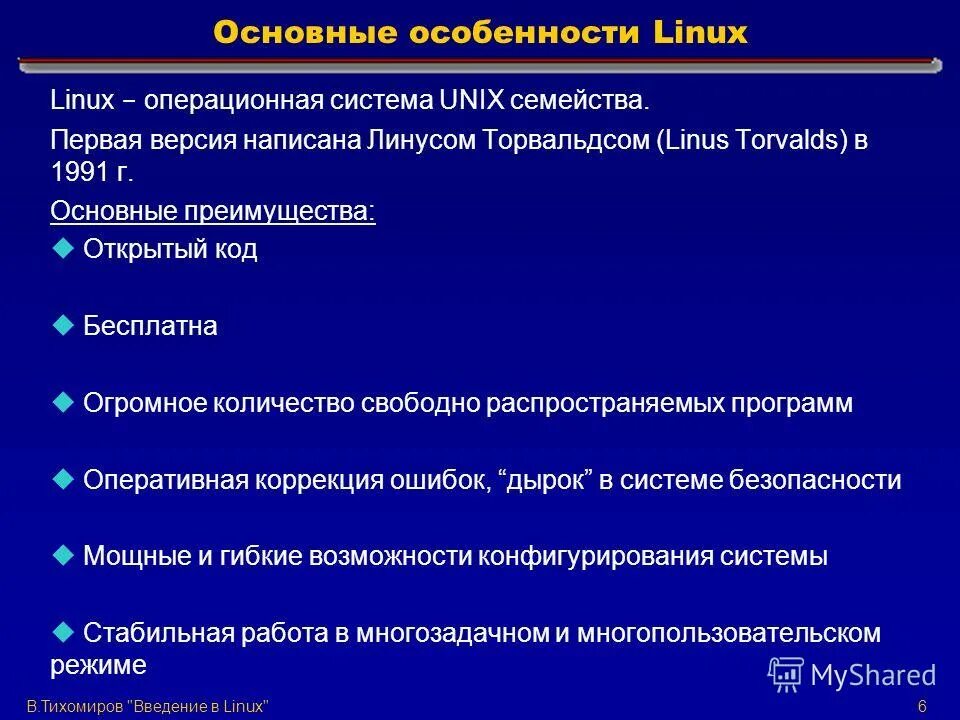 Основные особенности Linux

Linux – операционная система UNIX семейства.

Первая версия написана Линусом Торвальдсом (Linus Torvalds) в 1991 г.

Основные преимущества:

Открытый код

Бесплатна

Огромное количество свободно распространяемых программ

Оперативная коррекция ошибок, “дырок” в системе безопасности

Мощные и гибкие возможности конфигурирования системы

Стабильная работа в многозадачном и многопользовательском режиме

MyShared

В.Тихомиров "Введение в Linux"

6